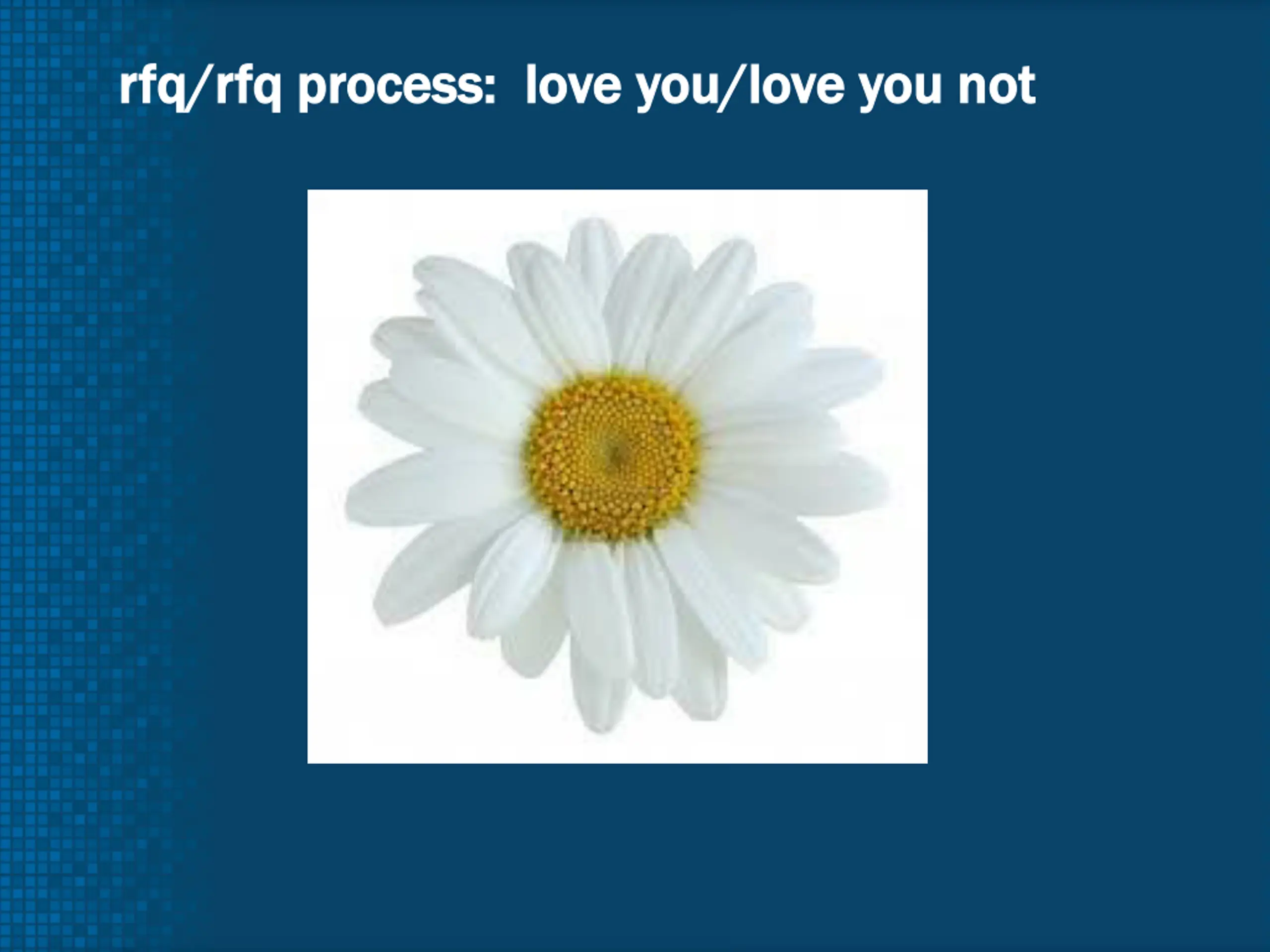 rfq/rfq process:  love you/love you not